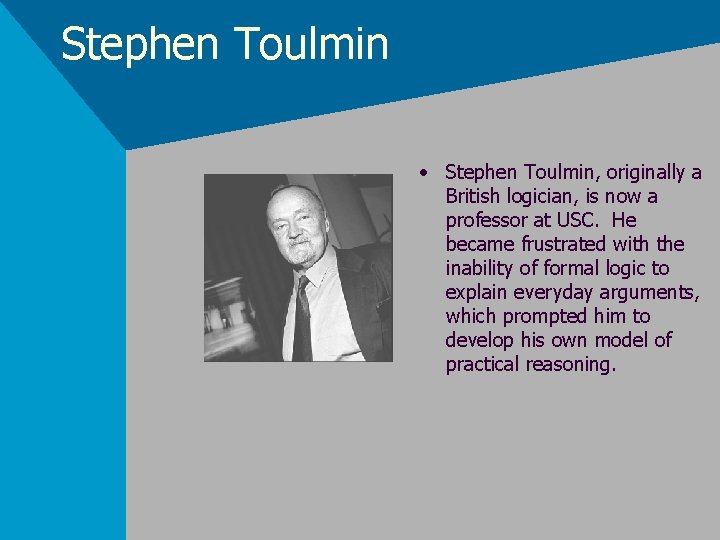 Stephen Toulmin

• Stephen Toulmin, originally a British logician, is now a professor at USC. He became frustrated with the inability of formal logic to explain everyday arguments, which prompted him to develop his own model of practical reasoning.